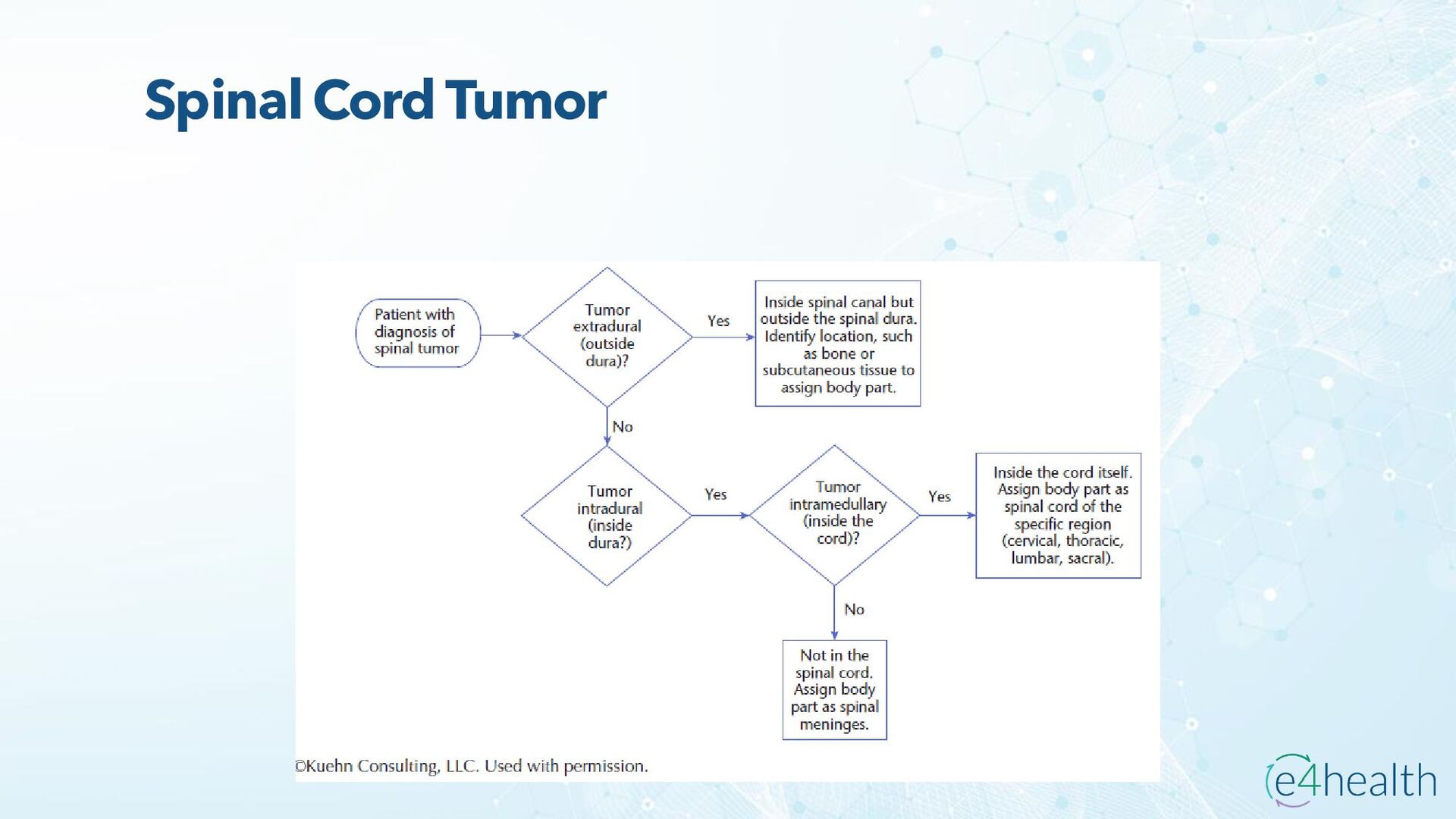 Spinal Cord Tumor

Patient with diagnosis of spinal tumor

Tumor extradural (outside dura)?

Yes

Inside spinal canal but outside the spinal dura. Identify location, such as bone or subcutaneous tissue to assign body part.

No

Tumor intradural (inside dura?)

Yes

Tumor intramedullary (inside the cord)?

Yes

Inside the cord itself. Assign body part as spinal cord of the specific region (cervical, thoracic, lumbar, sacral).

No

Not in the spinal cord. Assign body part as spinal meninges.

©Kuehn Consulting, LLC. Used with permission.

e4health